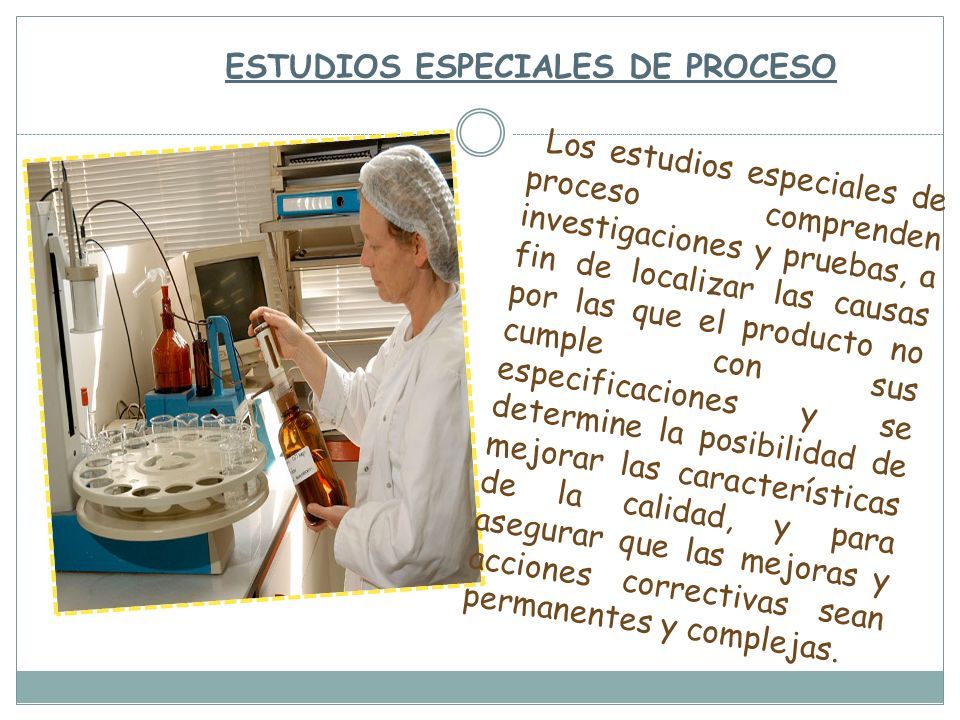 ESTUDIOS ESPECIALES DE PROCESO

Los estudios especiales de proceso comprenden investigaciones y pruebas, a fin de localizar las causas por las que el producto no cumple con sus especificaciones y se determine la posibilidad de mejorar las características de la calidad, y para asegurar que las mejoras y acciones correctivas sean permanentes y complejas.